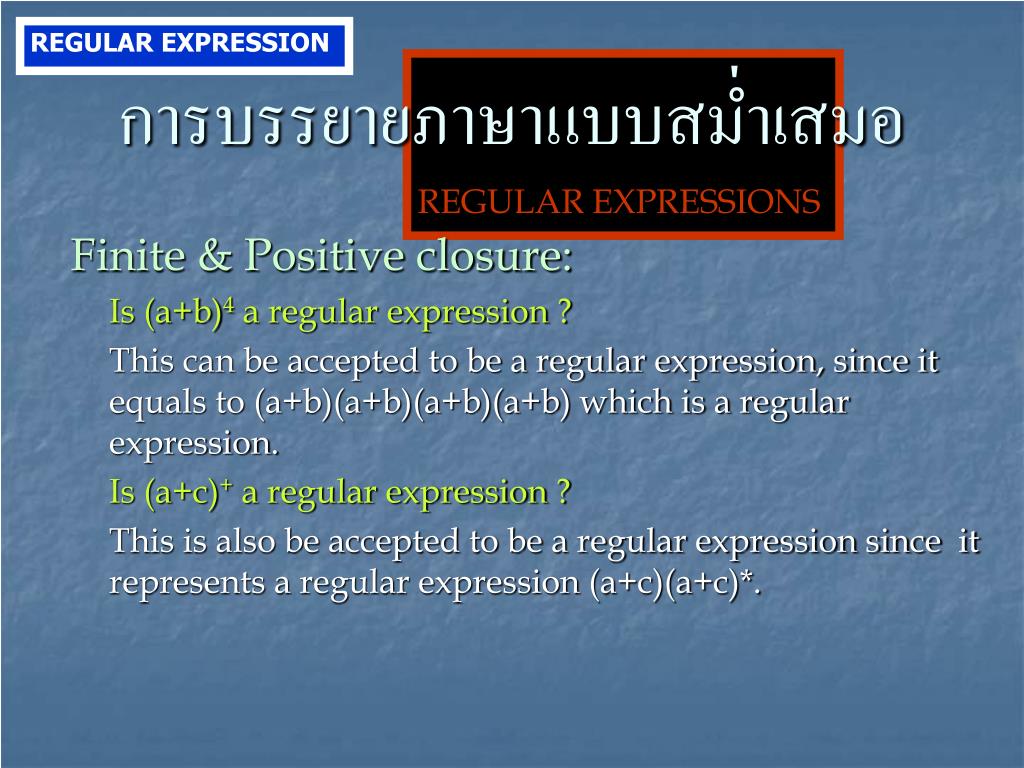 REGULAR EXPRESSION

การบรรยายภาษาแบบสม่ำเสมอ

REGULAR EXPRESSIONS

Finite & Positive closure:

Is $(a+b)^4$ a regular expression ?

This can be accepted to be a regular expression, since it equals to (a+b)(a+b)(a+b)(a+b) which is a regular expression.

Is $(a+c)^+$ a regular expression ?

This is also be accepted to be a regular expression since it represents a regular expression (a+c)(a+c)*.